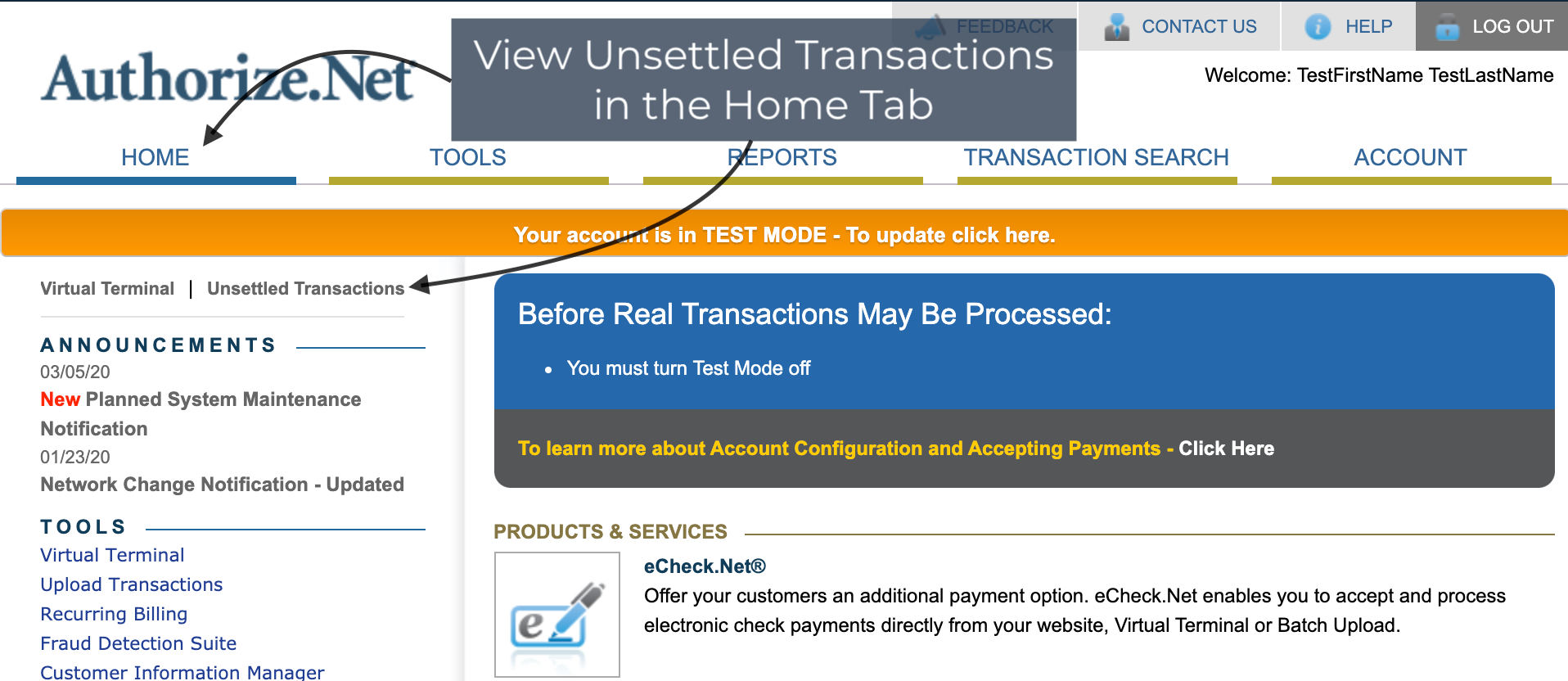 FEEDBACK CONTACT US HELP LOG OUT

Authorize.Net

View Unsettled Transactions in the Home Tab

Welcome: TestFirstName TestLastName

HOME TOOLS REPORTS TRANSACTION SEARCH ACCOUNT

Your account is in TEST MODE - To update click here.

Virtual Terminal | Unsettled Transactions

ANNOUNCEMENTS

03/05/20

New Planned System Maintenance Notification

01/23/20

Network Change Notification - Updated

TOOLS

Virtual Terminal

Upload Transactions

Recurring Billing

Fraud Detection Suite

Customer Information Manager

Before Real Transactions May Be Processed:

• You must turn Test Mode off

To learn more about Account Configuration and Accepting Payments - Click Here

PRODUCTS & SERVICES

eCheck.Net®

Offer your customers an additional payment option. eCheck.Net enables you to accept and process electronic check payments directly from your website, Virtual Terminal or Batch Upload.